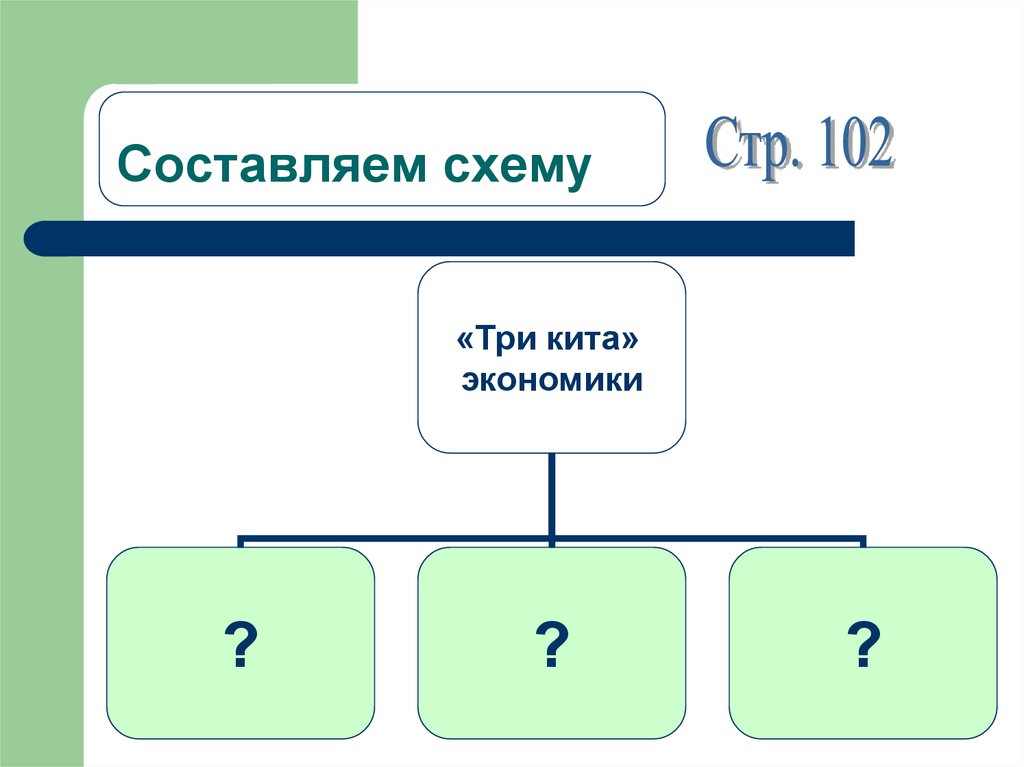 Составляем схему

Стр. 102

«Три кита» экономики

?

?

?